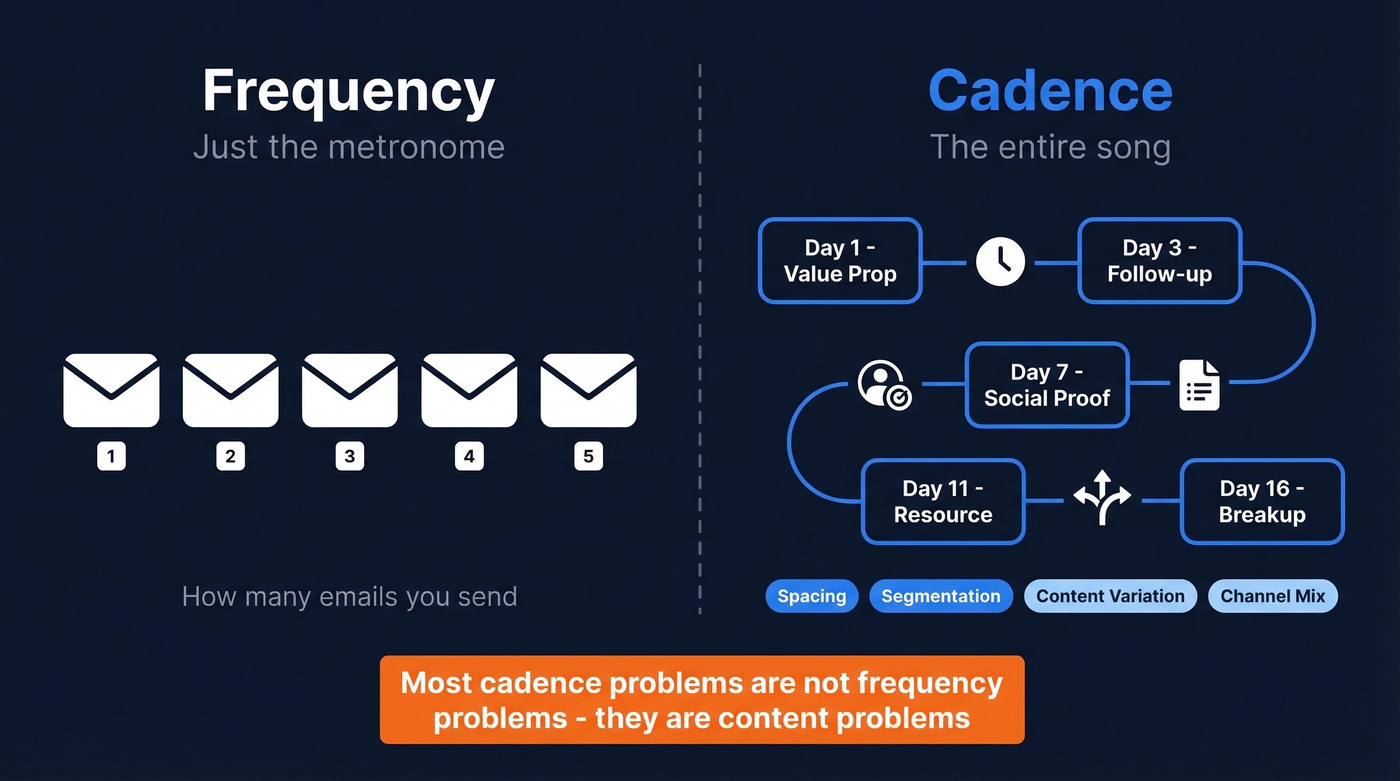 Frequency
Just the metronome

1 2 3 4 5

How many emails you send

Cadence
The entire song

Day 1 - Value Prop

Day 3 - Follow-up

Day 7 - Social Proof

Day 11 - Resource

Day 16 - Breakup

Spacing Segmentation Content Variation Channel Mix

Most cadence problems are not frequency problems - they are content problems